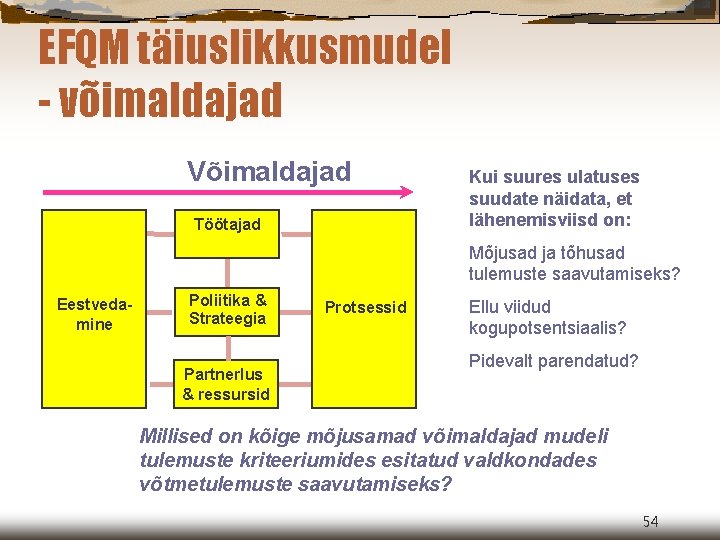 EFQM täiuslikkusmudel - võimaldajad

Võimaldajad

Eestvedamine

Töötajad

Poliitika & Strateegia

Partnerlus & ressursid

Protsessid

Kui suures ulatuses suudate näidata, et lähenemisviisd on:

Mõjusad ja tõhusad tulemuste saavutamiseks?

Ellu viidud kogupotsentsiaalis?

Pidevalt parendatud?

Millised on kõige mõjusamad võimaldajad mudeli tulemuste kriteeriumides esitatud valdkondades võtmetulemuste saavutamiseks?

54